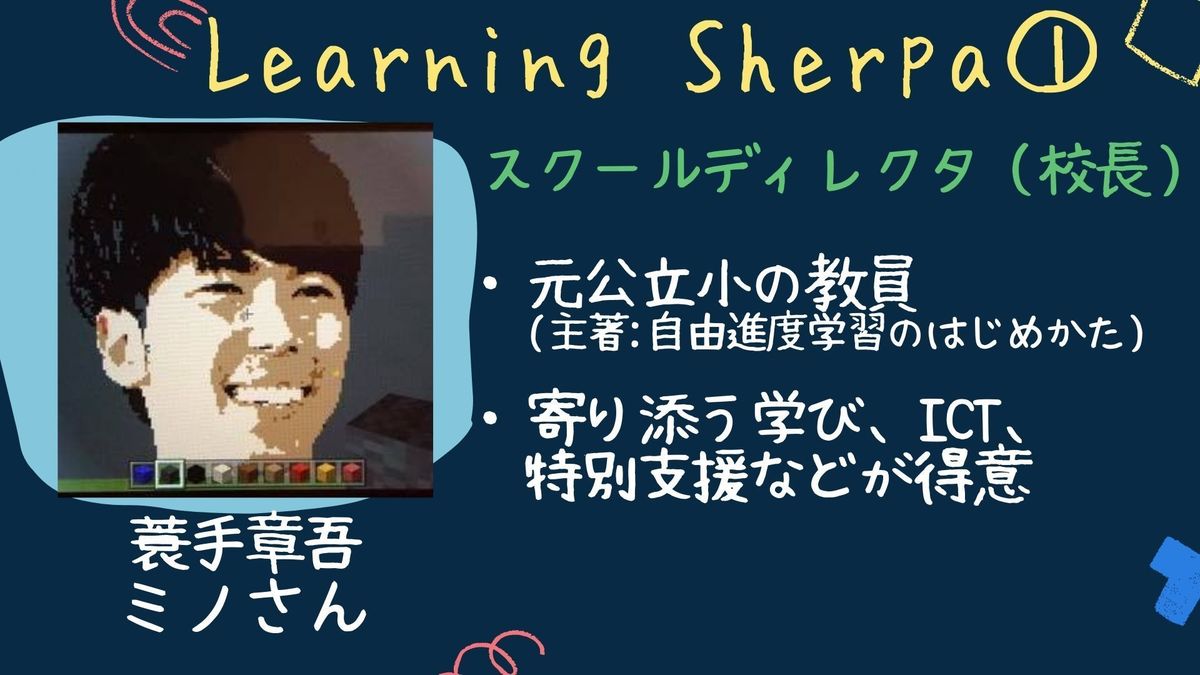 Learning Sherpa①

スクールディレクタ（校長）

• 元公立小の教員
（主著：自由進度学習のはじめかた）

• 寄り添う学び、ICT、特別支援などが得意

蓑手章吾
ミノさん